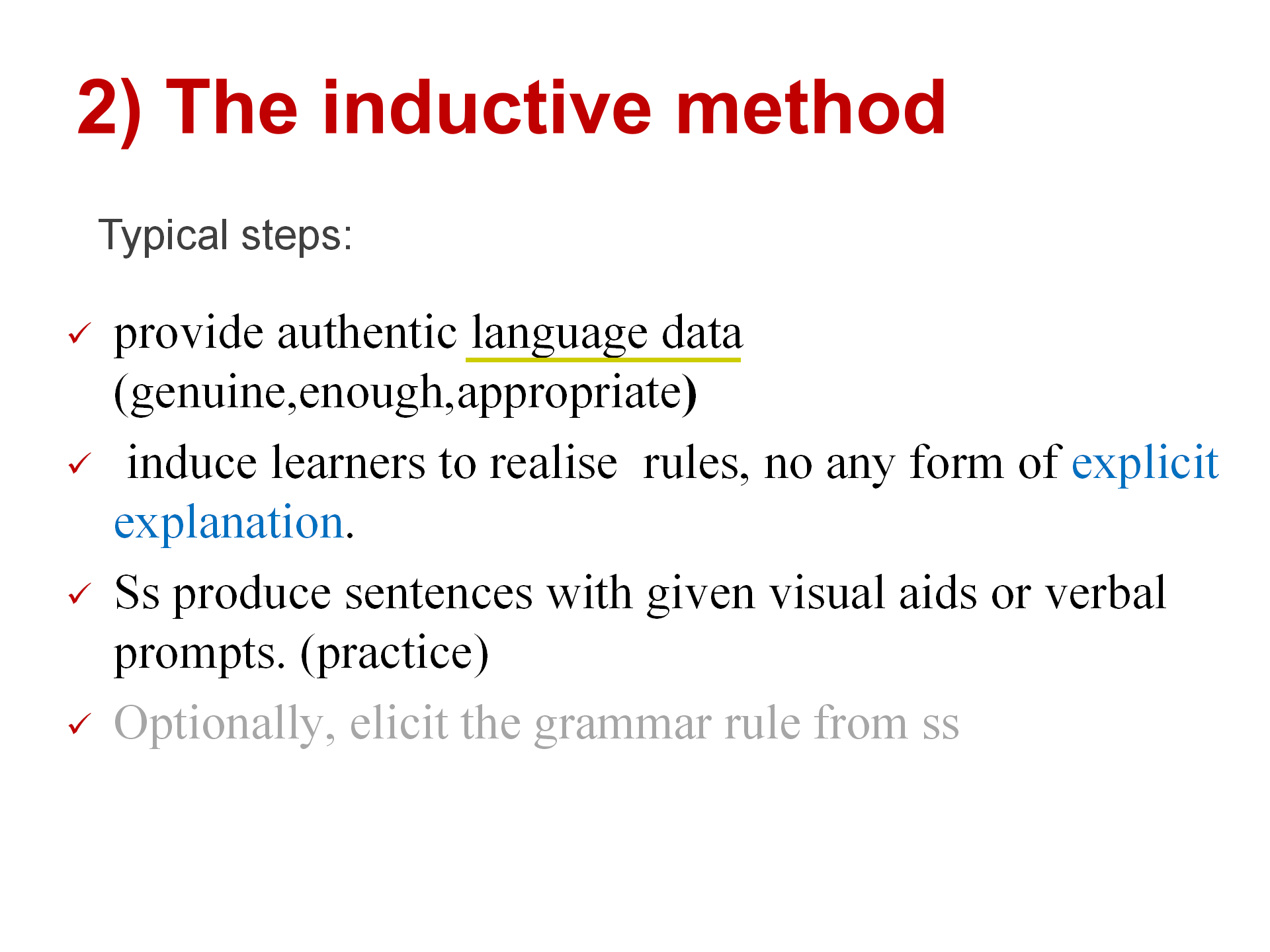 2) The inductive method

Typical steps:

✓ provide authentic language data (genuine,enough,appropriate)

✓ induce learners to realise rules, no any form of explicit explanation.

✓ Ss produce sentences with given visual aids or verbal prompts. (practice)

✓ Optionally, elicit the grammar rule from ss